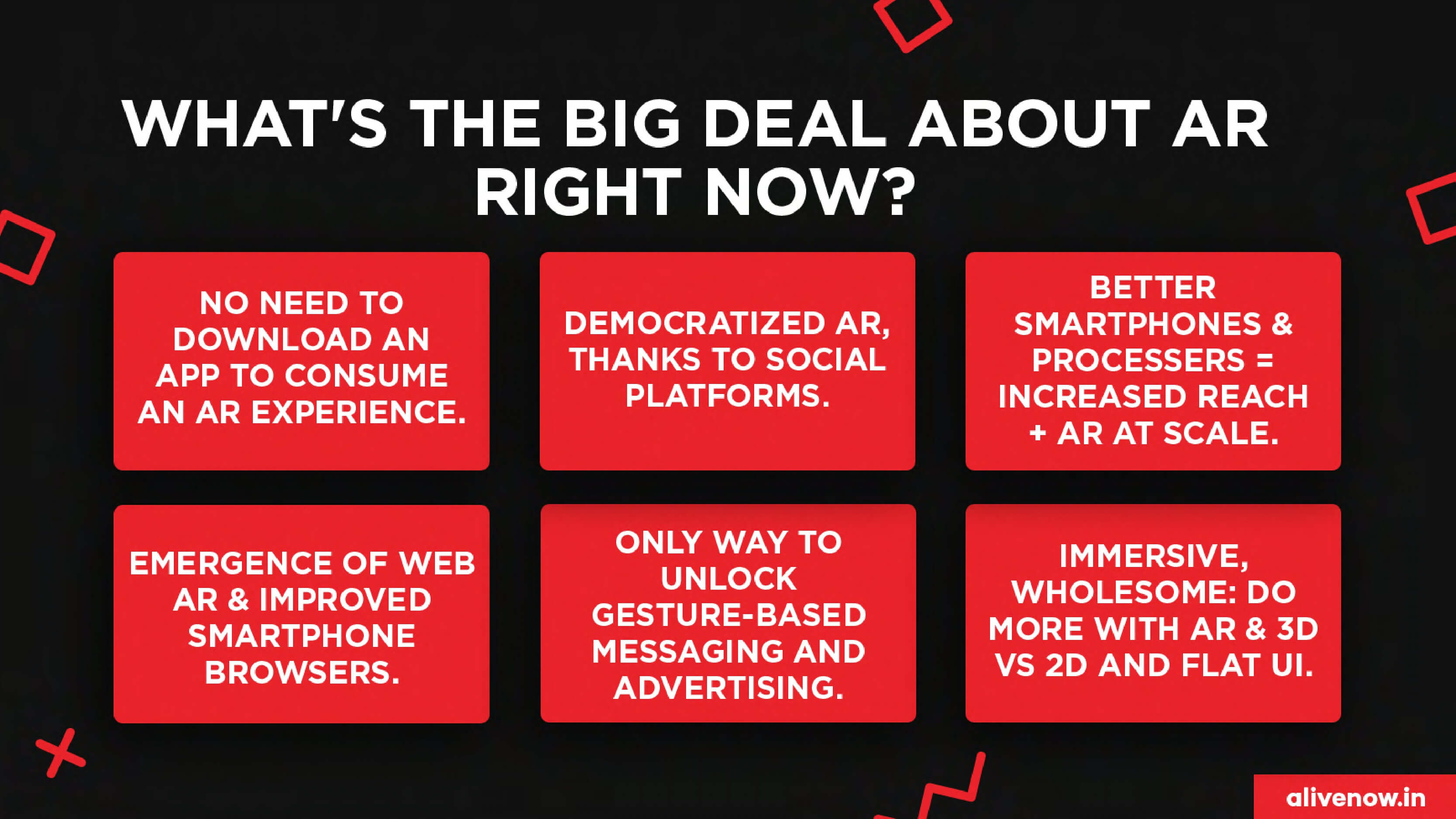 WHAT'S THE BIG DEAL ABOUT AR RIGHT NOW?

NO NEED TO DOWNLOAD AN APP TO CONSUME AN AR EXPERIENCE.

DEMOCRATIZED AR, THANKS TO SOCIAL PLATFORMS.

BETTER SMARTPHONES & PROCESSERS = INCREASED REACH + AR AT SCALE.

EMERGENCE OF WEB AR & IMPROVED SMARTPHONE BROWSERS.

ONLY WAY TO UNLOCK GESTURE-BASED MESSAGING AND ADVERTISING.

IMMERSIVE, WHOLESOME: DO MORE WITH AR & 3D VS 2D AND FLAT UI.

alivenow.in